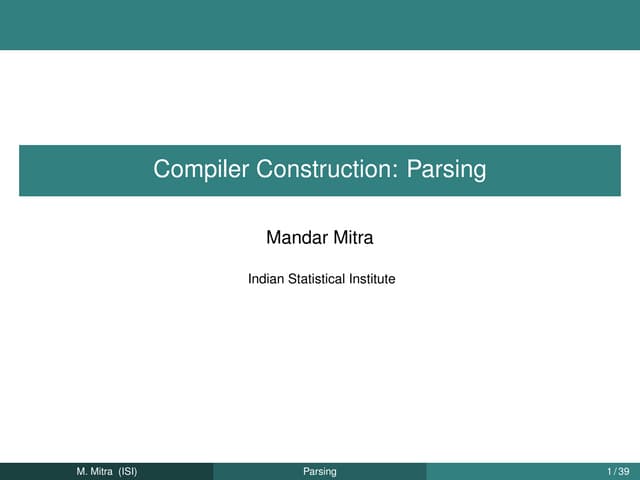 Compiler Construction: Parsing

Mandar Mitra

Indian Statistical Institute

M. Mitra (ISI)

Parsing

1 / 39